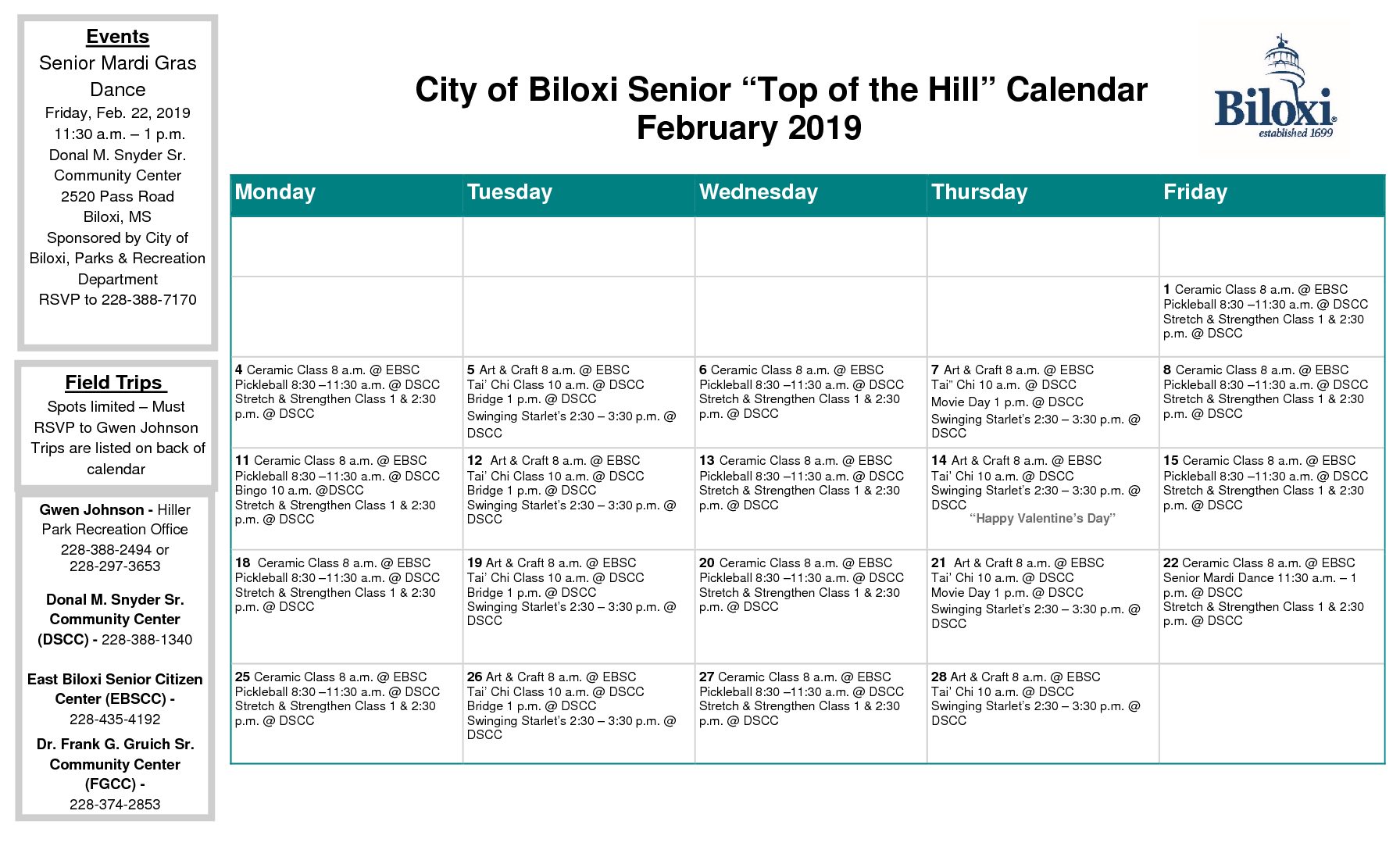 Events
Senior Mardi Gras Dance
Friday, Feb. 22, 2019
11:30 a.m. – 1 p.m.
Donal M. Snyder Sr. Community Center
2520 Pass Road
Biloxi, MS
Sponsored by City of Biloxi, Parks & Recreation Department
RSVP to 228-388-7170

Field Trips
Spots limited – Must RSVP to Gwen Johnson
Trips are listed on back of calendar

Gwen Johnson - Hiller Park Recreation Office
228-388-2494 or 228-297-3653

Donal M. Snyder Sr. Community Center (DSCC) - 228-388-1340

East Biloxi Senior Citizen Center (EBSCC) - 228-435-4192

Dr. Frank G. Gruich Sr. Community Center (FGCC) - 228-374-2853

City of Biloxi Senior “Top of the Hill” Calendar
February 2019

Biloxi
established 1699

| Monday | Tuesday | Wednesday | Thursday | Friday |
|---|---|---|---|---|
| | | | | |
| | | | | 1 Ceramic Class 8 a.m. @ EBSC Pickleball 8:30 –11:30 a.m. @ DSCC Stretch & Strengthen Class 1 & 2:30 p.m. @ DSCC |
| 4 Ceramic Class 8 a.m. @ EBSC Pickleball 8:30 –11:30 a.m. @ DSCC Stretch & Strengthen Class 1 & 2:30 p.m. @ DSCC | 5 Art & Craft 8 a.m. @ EBSC Tai’ Chi Class 10 a.m. @ DSCC Bridge 1 p.m. @ DSCC Swinging Starlet’s 2:30 – 3:30 p.m. @ DSCC | 6 Ceramic Class 8 a.m. @ EBSC Pickleball 8:30 –11:30 a.m. @ DSCC Stretch & Strengthen Class 1 & 2:30 p.m. @ DSCC | 7 Art & Craft 8 a.m. @ EBSC Tai” Chi 10 a.m. @ DSCC Movie Day 1 p.m. @ DSCC Swinging Starlet’s 2:30 – 3:30 p.m. @ DSCC | 8 Ceramic Class 8 a.m. @ EBSC Pickleball 8:30 –11:30 a.m. @ DSCC Stretch & Strengthen Class 1 & 2:30 p.m. @ DSCC |
| 11 Ceramic Class 8 a.m. @ EBSC Pickleball 8:30 –11:30 a.m. @ DSCC Bingo 10 a.m. @DSCC Stretch & Strengthen Class 1 & 2:30 p.m. @ DSCC | 12 Art & Craft 8 a.m. @ EBSC Tai’ Chi Class 10 a.m. @ DSCC Bridge 1 p.m. @ DSCC Swinging Starlet’s 2:30 – 3:30 p.m. @ DSCC | 13 Ceramic Class 8 a.m. @ EBSC Pickleball 8:30 –11:30 a.m. @ DSCC Stretch & Strengthen Class 1 & 2:30 p.m. @ DSCC | 14 Art & Craft 8 a.m. @ EBSC Tai’ Chi 10 a.m. @ DSCC Swinging Starlet’s 2:30 – 3:30 p.m. @ DSCC “Happy Valentine’s Day” | 15 Ceramic Class 8 a.m. @ EBSC Pickleball 8:30 –11:30 a.m. @ DSCC Stretch & Strengthen Class 1 & 2:30 p.m. @ DSCC |
| 18 Ceramic Class 8 a.m. @ EBSC Pickleball 8:30 –11:30 a.m. @ DSCC Stretch & Strengthen Class 1 & 2:30 p.m. @ DSCC | 19 Art & Craft 8 a.m. @ EBSC Tai’ Chi Class 10 a.m. @ DSCC Bridge 1 p.m. @ DSCC Swinging Starlet’s 2:30 – 3:30 p.m. @ DSCC | 20 Ceramic Class 8 a.m. @ EBSC Pickleball 8:30 –11:30 a.m. @ DSCC Stretch & Strengthen Class 1 & 2:30 p.m. @ DSCC | 21 Art & Craft 8 a.m. @ EBSC Tai’ Chi 10 a.m. @ DSCC Movie Day 1 p.m. @ DSCC Swinging Starlet’s 2:30 – 3:30 p.m. @ DSCC | 22 Ceramic Class 8 a.m. @ EBSC Senior Mardi Dance 11:30 a.m. – 1 p.m. @ DSCC Stretch & Strengthen Class 1 & 2:30 p.m. @ DSCC |
| 25 Ceramic Class 8 a.m. @ EBSC Pickleball 8:30 –11:30 a.m. @ DSCC Stretch & Strengthen Class 1 & 2:30 p.m. @ DSCC | 26 Art & Craft 8 a.m. @ EBSC Tai’ Chi Class 10 a.m. @ DSCC Bridge 1 p.m. @ DSCC Swinging Starlet’s 2:30 – 3:30 p.m. @ DSCC | 27 Ceramic Class 8 a.m. @ EBSC Pickleball 8:30 –11:30 a.m. @ DSCC Stretch & Strengthen Class 1 & 2:30 p.m. @ DSCC | 28 Art & Craft 8 a.m. @ EBSC Tai’ Chi 10 a.m. @ DSCC Swinging Starlet’s 2:30 – 3:30 p.m. @ DSCC | |